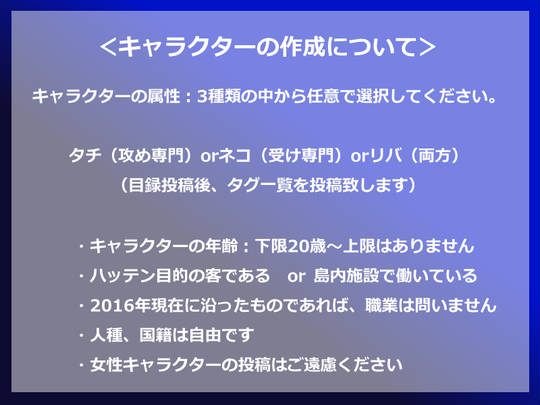 <キャラクターの作成について>

キャラクターの属性：3種類の中から任意で選択してください。

タチ（攻め専門）orネコ（受け専門）orリバ（両方）
（目録投稿後、タグ一覧を投稿致します）

・キャラクターの年齢：下限20歳～上限はありません
・ハッテン目的の客である　or 島内施設で働いている
・2016年現在に沿ったものであれば、職業は問いません
・人種、国籍は自由です
・女性キャラクターの投稿はご遠慮ください